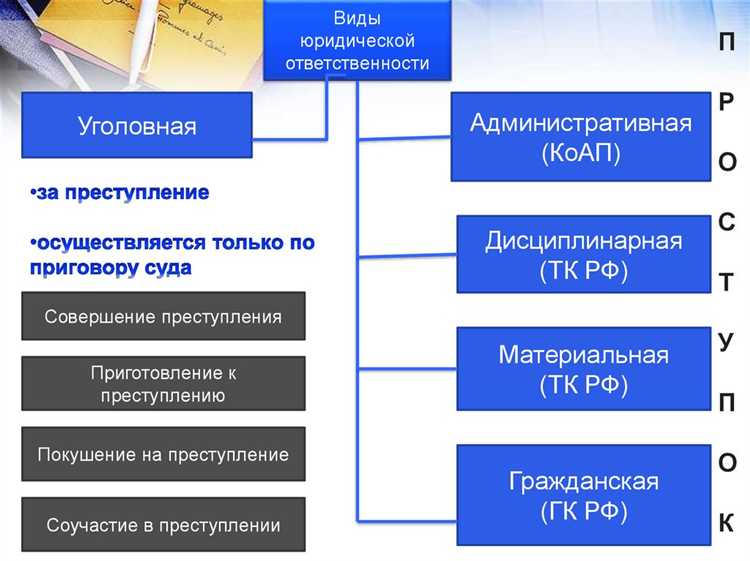 Виды юридической ответственности

Уголовная

•за преступление

•осуществляется только по приговору суда

Совершение преступления

Приготовление к преступлению

Покушение на преступление

Соучастие в преступлении

Административная (КоАП)

Дисциплинарная (ТК РФ)

Материальная (ТК РФ)

Гражданская (ГК РФ)

П
Р
О
С
Т
У
П
О
К